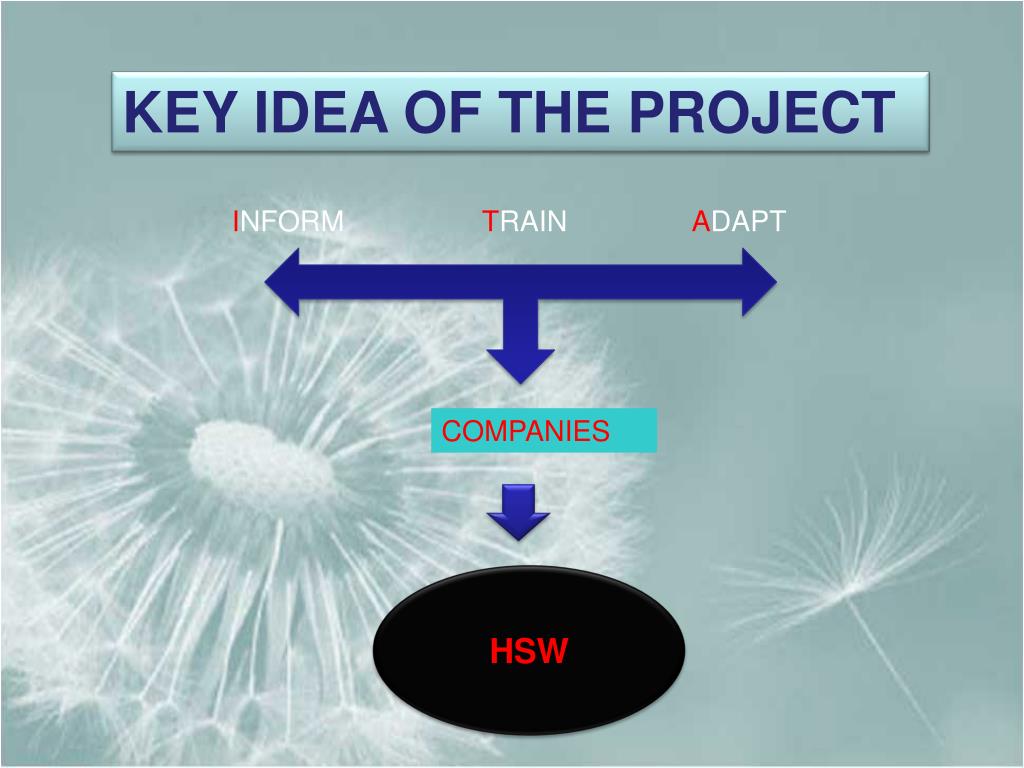 KEY IDEA OF THE PROJECT

INFORM TRAIN ADAPT

COMPANIES

HSW